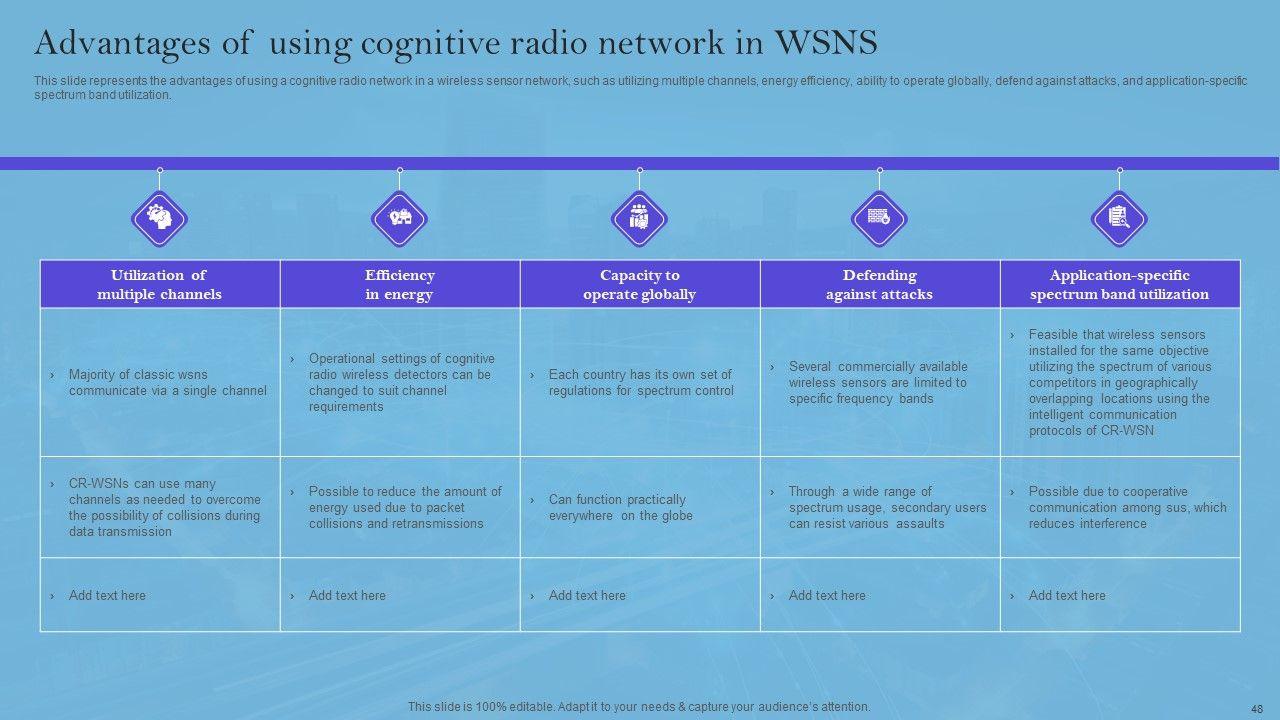 Advantages of using cognitive radio network in WSNS

This slide represents the advantages of using a cognitive radio network in a wireless sensor network, such as utilizing multiple channels, energy efficiency, ability to operate globally, defend against attacks, and application-specific spectrum band utilization.

| Utilization of multiple channels | Efficiency in energy | Capacity to operate globally | Defending against attacks | Application-specific spectrum band utilization |
|---|---|---|---|---|
| › Majority of classic wsns communicate via a single channel | › Operational settings of cognitive radio wireless detectors can be changed to suit channel requirements | › Each country has its own set of regulations for spectrum control | › Several commercially available wireless sensors are limited to specific frequency bands | › Feasible that wireless sensors installed for the same objective utilizing the spectrum of various competitors in geographically overlapping locations using the intelligent communication protocols of CR-WSN |
| › CR-WSNs can use many channels as needed to overcome the possibility of collisions during data transmission | › Possible to reduce the amount of energy used due to packet collisions and retransmissions | › Can function practically everywhere on the globe | › Through a wide range of spectrum usage, secondary users can resist various assaults | › Possible due to cooperative communication among sus, which reduces interference |
| › Add text here | › Add text here | › Add text here | › Add text here | › Add text here |

This slide is 100% editable. Adapt it to your needs & capture your audience's attention.

48